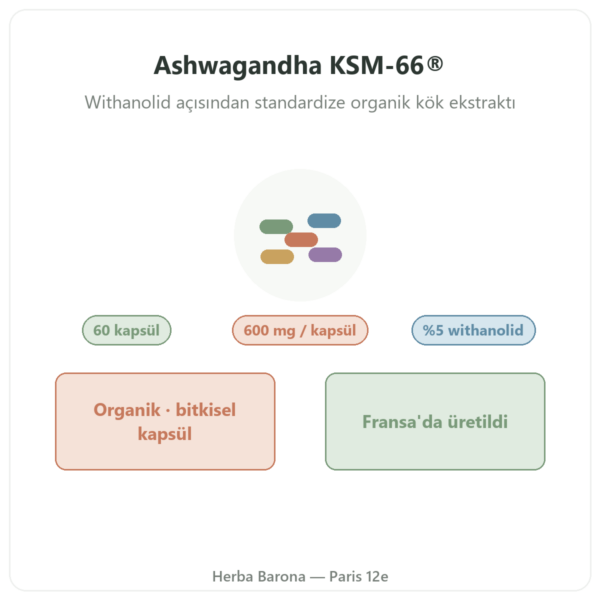 Ashwagandha KSM-66®

Withanolid açısından standardize organik kök ekstraktı

60 kapsül

600 mg / kapsül

%5 withanolid

Organik · bitkisel kapsül

Fransa'da üretildi

Herba Barona — Paris 12e